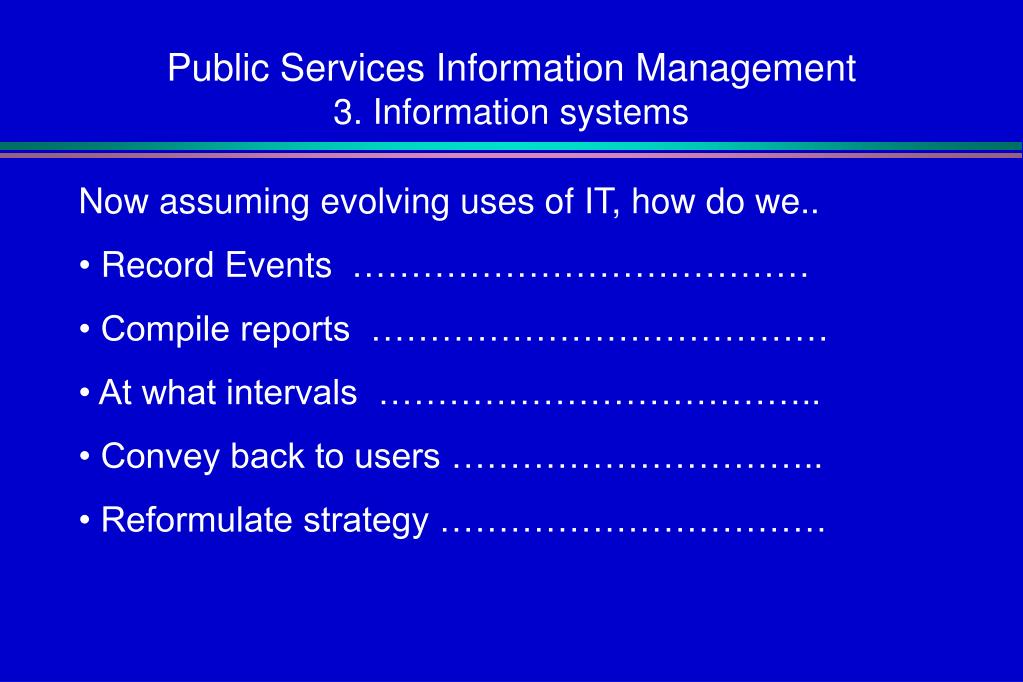 Public Services Information Management
3. Information systems

Now assuming evolving uses of IT, how do we..

• Record Events …………………………………

• Compile reports …………………………………

• At what intervals ………………………………..

• Convey back to users …………………………..

• Reformulate strategy ……………………………